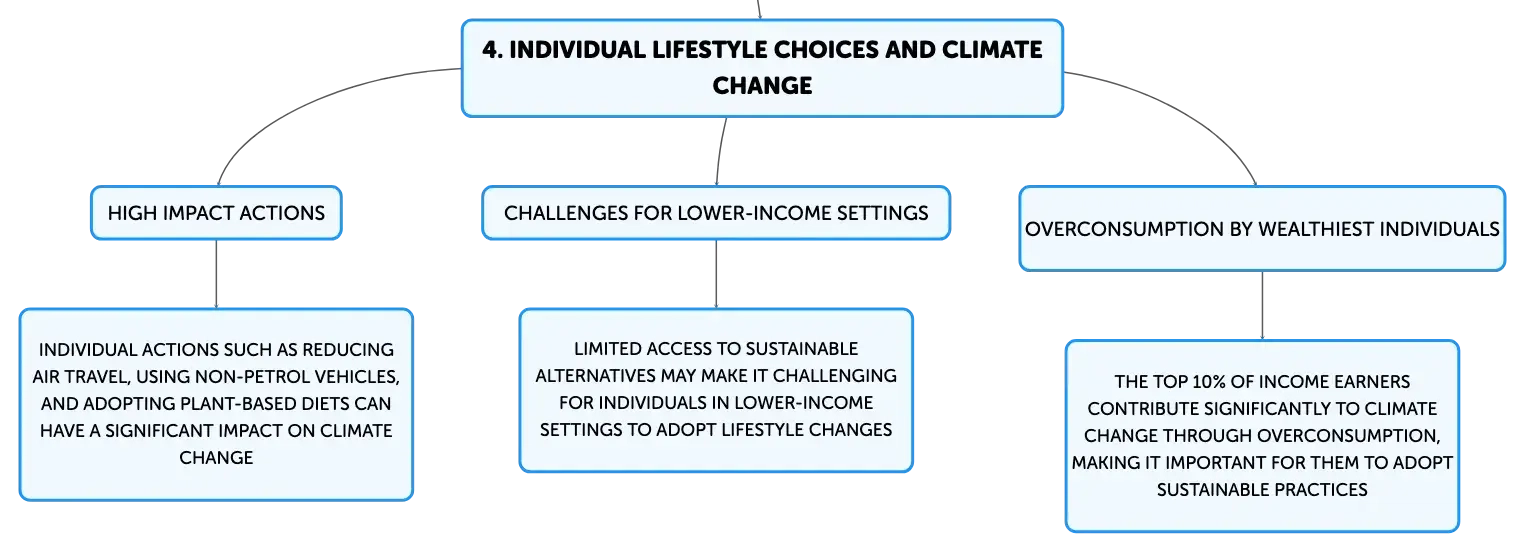 4. INDIVIDUAL LIFESTYLE CHOICES AND CLIMATE CHANGE

HIGH IMPACT ACTIONS

INDIVIDUAL ACTIONS SUCH AS REDUCING AIR TRAVEL, USING NON-PETROL VEHICLES, AND ADOPTING PLANT-BASED DIETS CAN HAVE A SIGNIFICANT IMPACT ON CLIMATE CHANGE

CHALLENGES FOR LOWER-INCOME SETTINGS

LIMITED ACCESS TO SUSTAINABLE ALTERNATIVES MAY MAKE IT CHALLENGING FOR INDIVIDUALS IN LOWER-INCOME SETTINGS TO ADOPT LIFESTYLE CHANGES

OVERCONSUMPTION BY WEALTHIEST INDIVIDUALS

THE TOP 10% OF INCOME EARNERS CONTRIBUTE SIGNIFICANTLY TO CLIMATE CHANGE THROUGH OVERCONSUMPTION, MAKING IT IMPORTANT FOR THEM TO ADOPT SUSTAINABLE PRACTICES